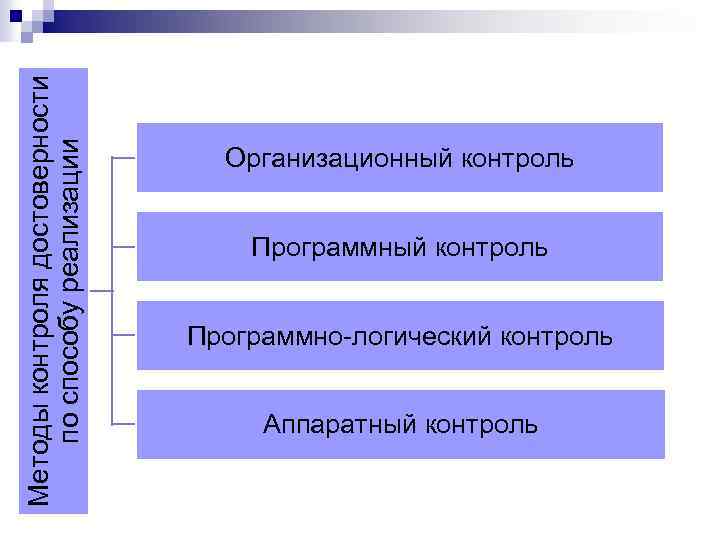 Методы контроля достоверности по способу реализации

Организационный контроль

Программный контроль

Программно-логический контроль

Аппаратный контроль